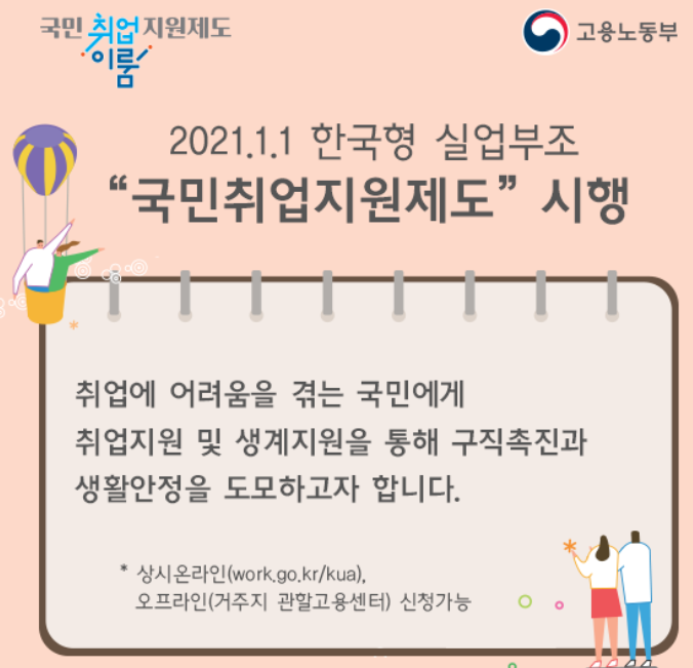 국민 취업 지원제도
이룸

고용노동부

2021.1.1 한국형 실업부조
“국민취업지원제도” 시행

취업에 어려움을 겪는 국민에게
취업지원 및 생계지원을 통해 구직촉진과
생활안정을 도모하고자 합니다.

* 상시온라인(work.go.kr/kua),
오프라인(거주지 관할고용센터) 신청가능